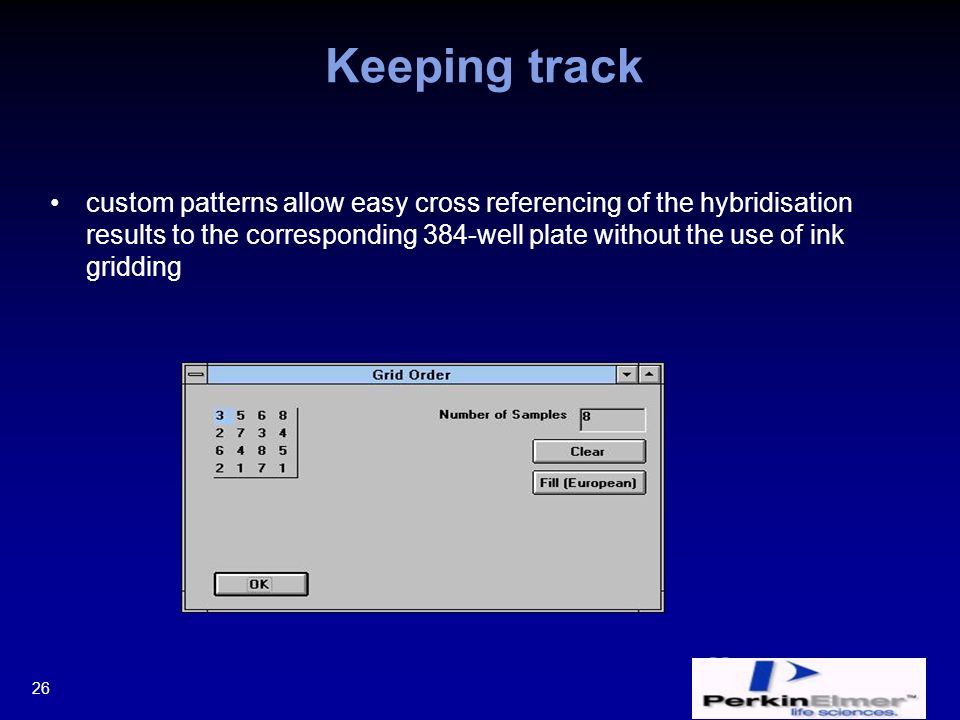 Keeping track

• custom patterns allow easy cross referencing of the hybridisation results to the corresponding 384-well plate without the use of ink gridding

Grid Order

| 3 | 5 | 6 | 8 |
|---|---|---|---|
| 2 | 7 | 3 | 4 |
| 6 | 4 | 8 | 5 |
| 2 | 1 | 7 | 1 |

Number of Samples 8

Clear

Fill (European)

OK

26

PerkinElmer™
life sciences.